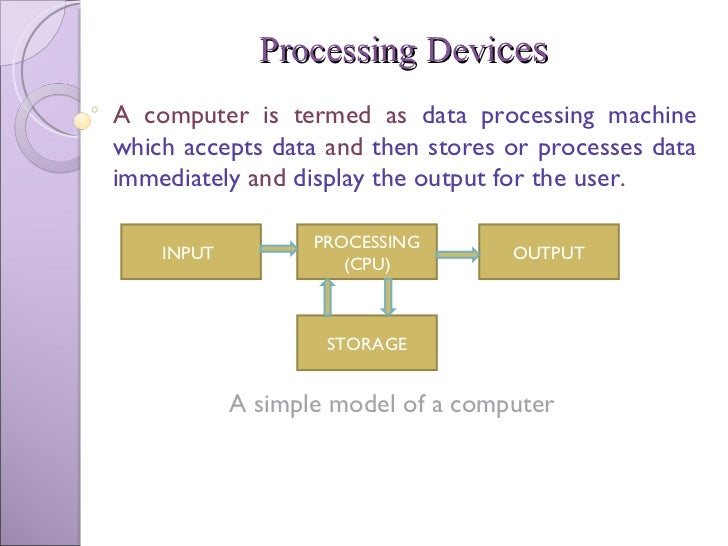 Processing Devices

A computer is termed as data processing machine which accepts data and then stores or processes data immediately and display the output for the user.

INPUT

PROCESSING (CPU)

OUTPUT

STORAGE

A simple model of a computer